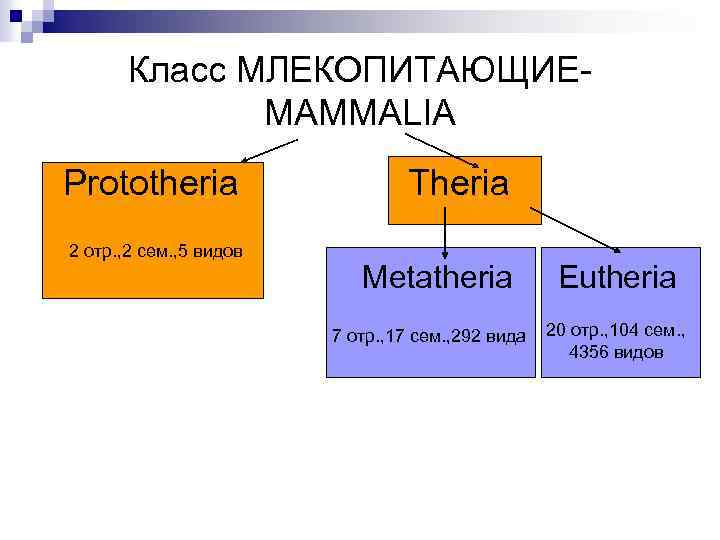 Класс МЛЕКОПИТАЮЩИЕ-MAMMALIA

Prototheria

2 отр.,2 сем.,5 видов

Theria

Metatheria

7 отр.,17 сем.,292 вида

Eutheria

20 отр.,104 сем., 4356 видов